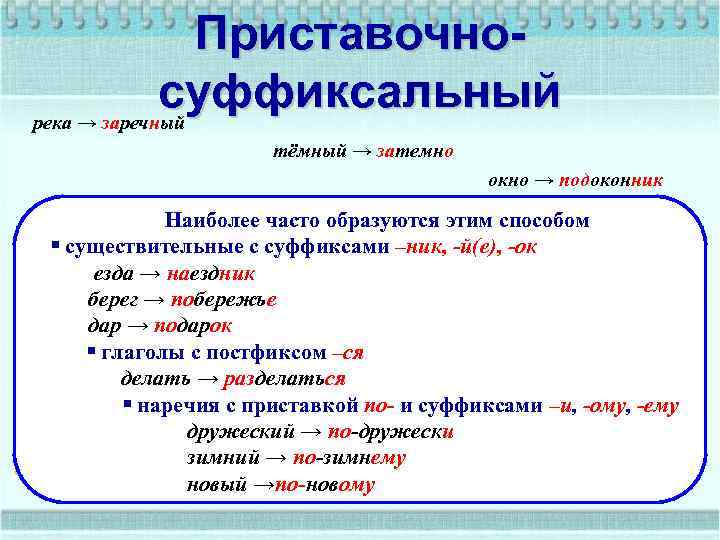 Приставочно-суффиксальный

река → заречный

тёмный → затемно

окно → подоконник

Наиболее часто образуются этим способом

▪ существительные с суффиксами –ник, -й(е), -ок

езда → наездник

берег → побережье

дар → подарок

▪ глаголы с постфиксом –ся

делать → разделаться

▪ наречия с приставкой по- и суффиксами –и, -ому, -ему

дружеский → по-дружески

зимний → по-зимнему

новый →по-новому